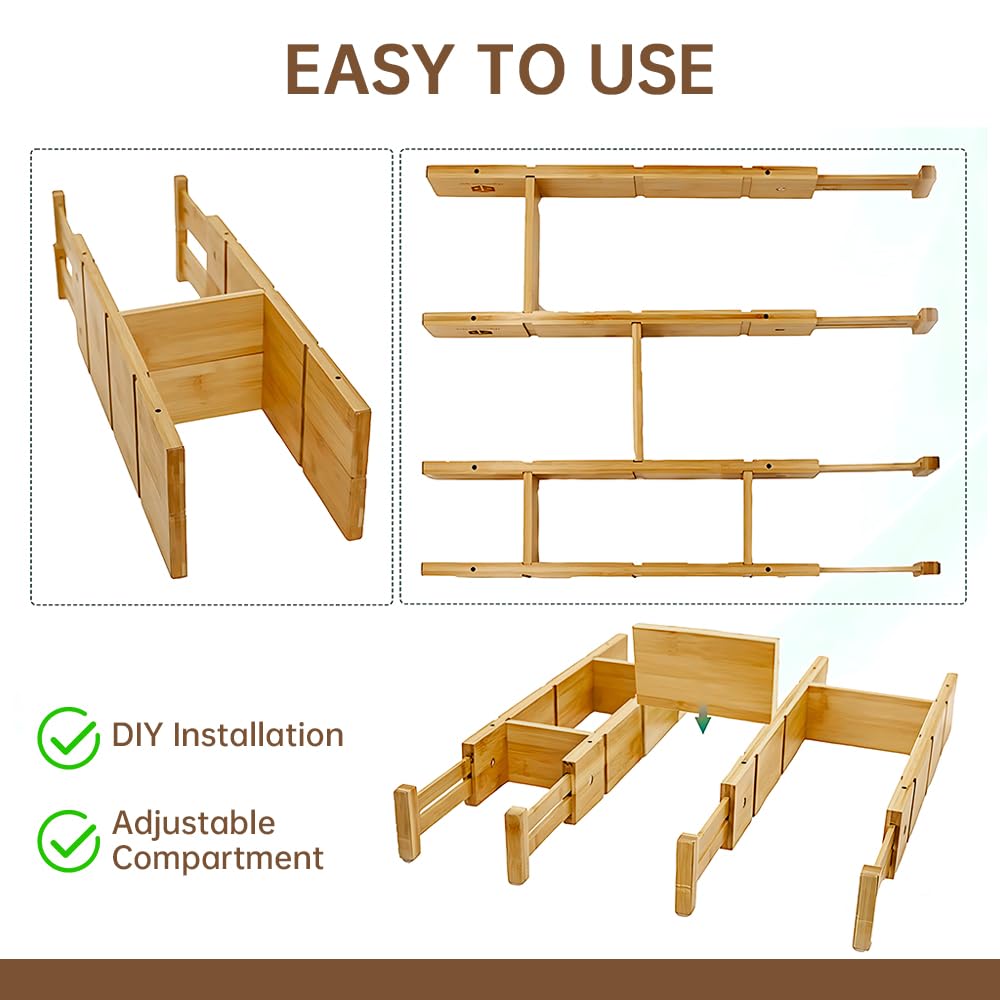 EASY TO USE

DIY Installation

Adjustable Compartment